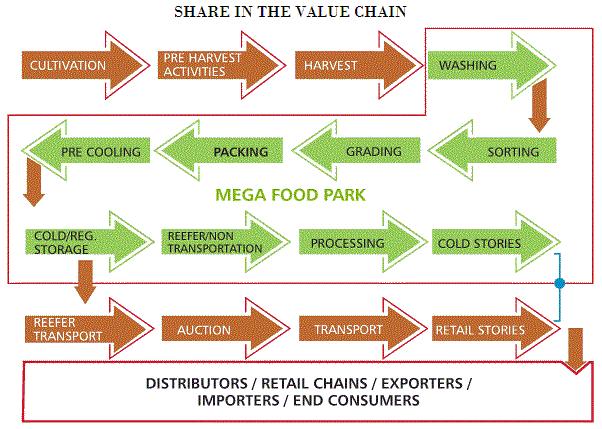 SHARE IN THE VALUE CHAIN

CULTIVATION

PRE HARVEST ACTIVITIES

HARVEST

WASHING

SORTING

GRADING

PACKING

PRE COOLING

MEGA FOOD PARK

COLD/REG. STORAGE

REEFER/NON TRANSPORTATION

PROCESSING

COLD STORIES

REEFER TRANSPORT

AUCTION

TRANSPORT

RETAIL STORIES

DISTRIBUTORS / RETAIL CHAINS / EXPORTERS / IMPORTERS / END CONSUMERS